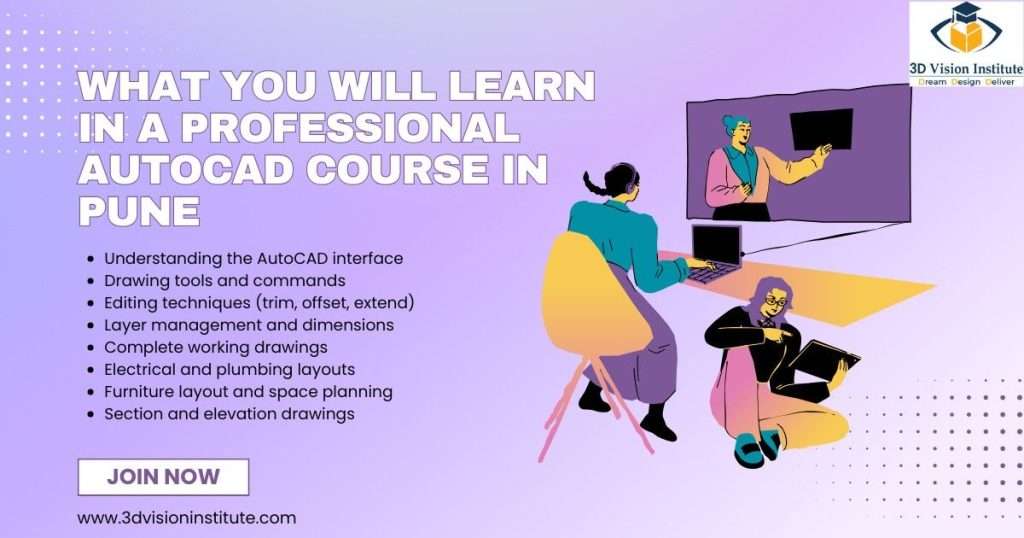 3D Vision Institute
Dream Design Deliver

WHAT YOU WILL LEARN IN A PROFESSIONAL AUTOCAD COURSE IN PUNE

- Understanding the AutoCAD interface
- Drawing tools and commands
- Editing techniques (trim, offset, extend)
- Layer management and dimensions
- Complete working drawings
- Electrical and plumbing layouts
- Furniture layout and space planning
- Section and elevation drawings

JOIN NOW

www.3dvisioninstitute.com